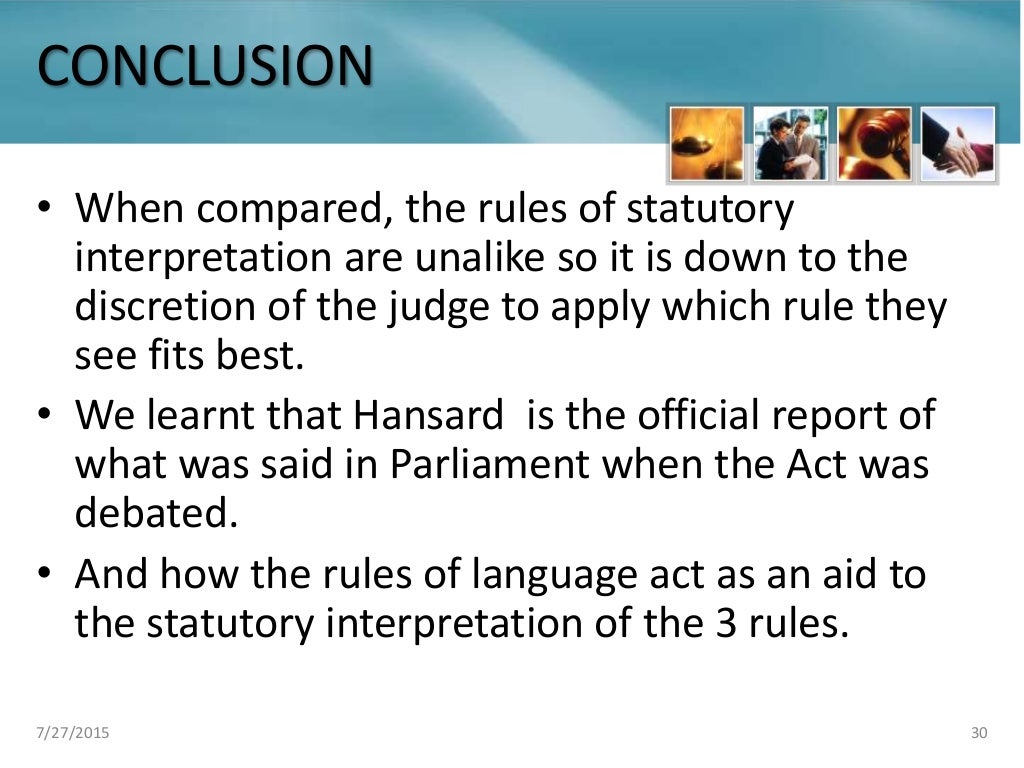 CONCLUSION

• When compared, the rules of statutory interpretation are unalike so it is down to the discretion of the judge to apply which rule they see fits best.

• We learnt that Hansard is the official report of what was said in Parliament when the Act was debated.

• And how the rules of language act as an aid to the statutory interpretation of the 3 rules.

7/27/2015

30